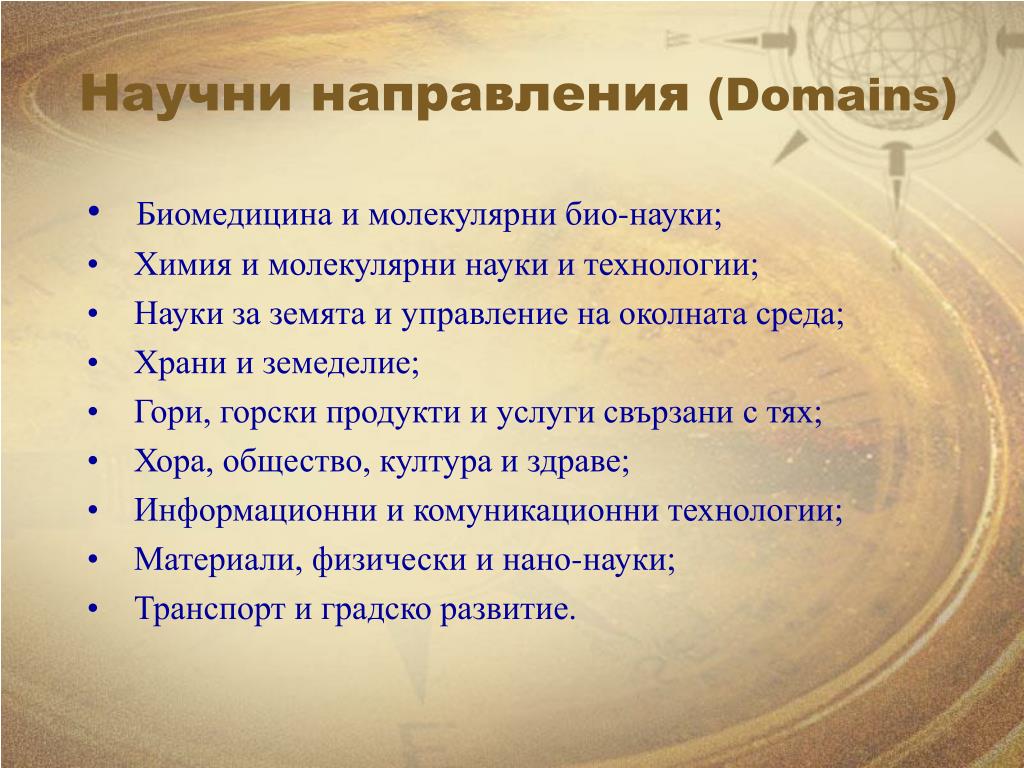 Научни направления (Domains)

• Биомедицина и молекулярни био-науки;
• Химия и молекулярни науки и технологии;
• Науки за земята и управление на околната среда;
• Храни и земеделие;
• Гори, горски продукти и услуги свързани с тях;
• Хора, общество, култура и здраве;
• Информационни и комуникационни технологии;
• Материали, физически и нано-науки;
• Транспорт и градско развитие.